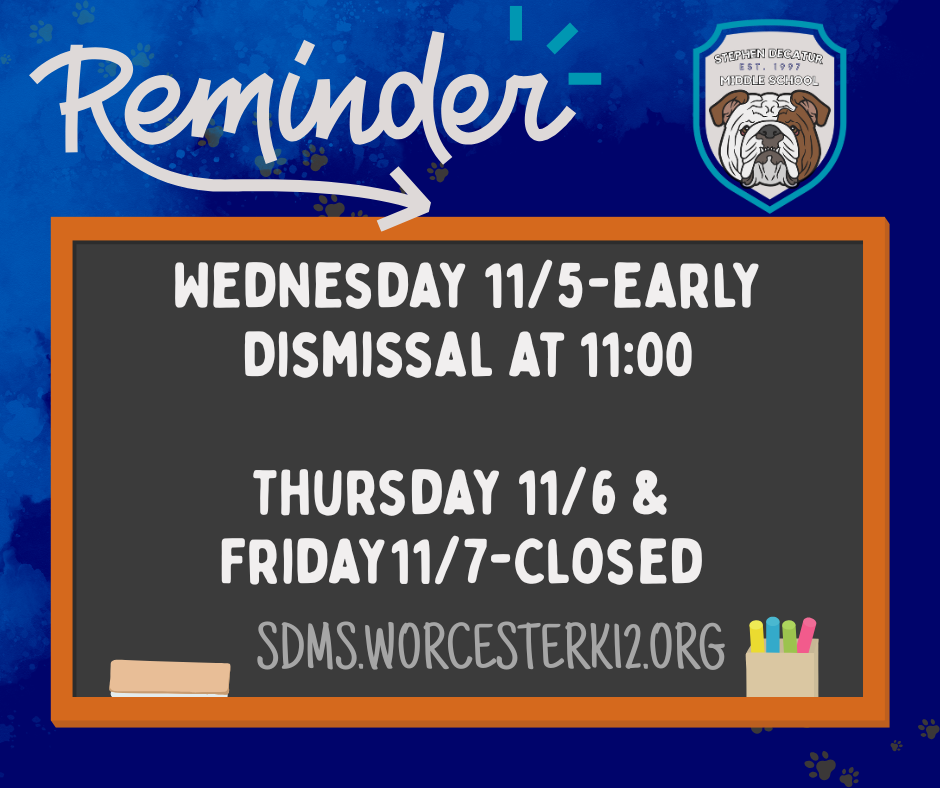 Reminder

STEPHEN DECATUR
EST. 1997
MIDDLE SCHOOL

WEDNESDAY 11/5-EARLY DISMISSAL AT 11:00

THURSDAY 11/6 & FRIDAY11/7-CLOSED

SDMS.WORCESTERK12.ORG